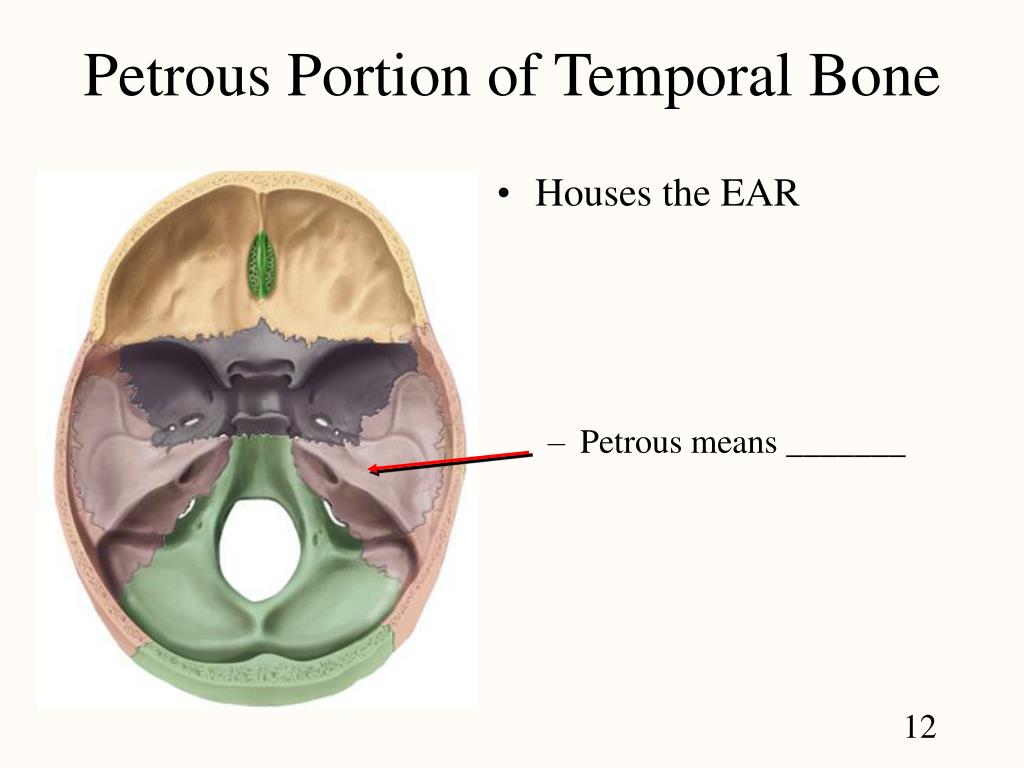 Petrous Portion of Temporal Bone

• Houses the EAR

– Petrous means _______

12